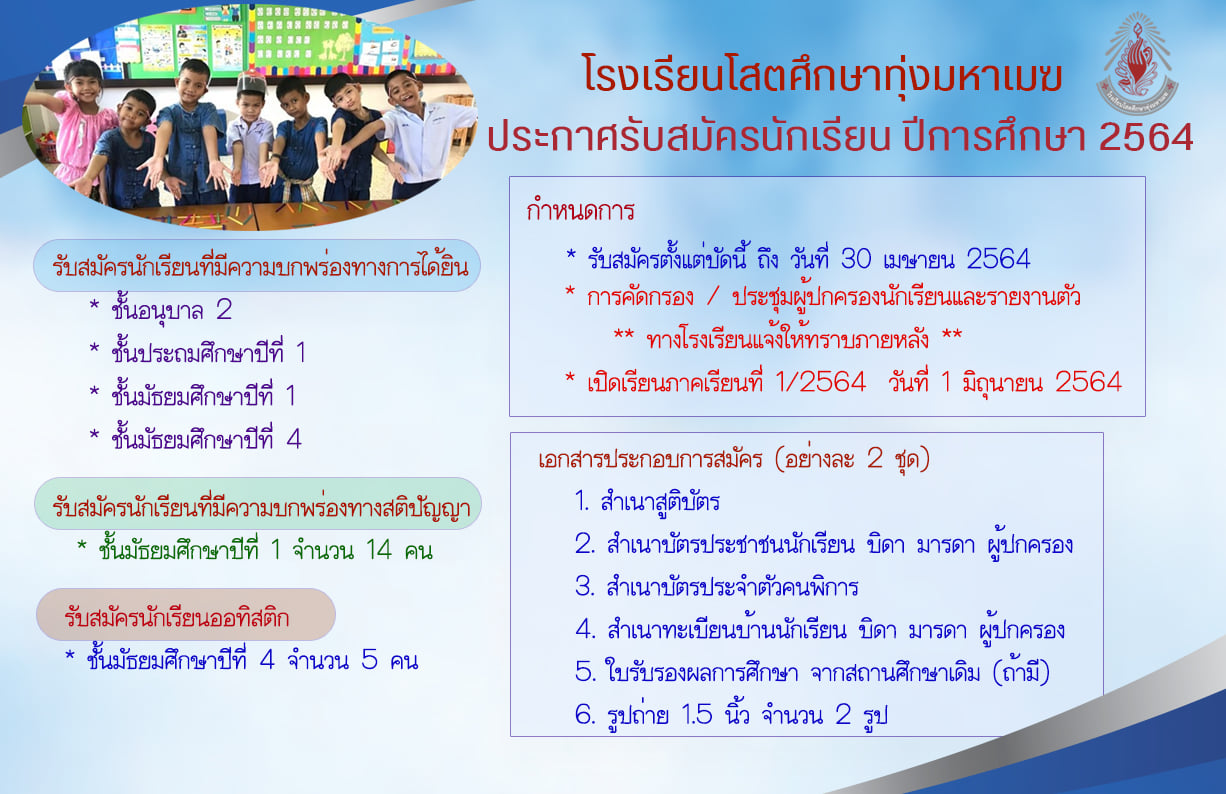 โรงเรียนโสตศึกษาทุ่งมหาเมฆ
ประกาศรับสมัครนักเรียน ปีการศึกษา 2564

รับสมัครนักเรียนที่มีความบกพร่องทางการได้ยิน
* ชั้นอนุบาล 2
* ชั้นประถมศึกษาปีที่ 1
* ชั้นมัธยมศึกษาปีที่ 1
* ชั้นมัธยมศึกษาปีที่ 4

รับสมัครนักเรียนที่มีความบกพร่องทางสติปัญญา
* ชั้นมัธยมศึกษาปีที่ 1 จำนวน 14 คน

รับสมัครนักเรียนออทิสติก
* ชั้นมัธยมศึกษาปีที่ 4 จำนวน 5 คน

กำหนดการ
* รับสมัครตั้งแต่บัดนี้ ถึง วันที่ 30 เมษายน 2564
* การคัดกรอง / ประชุมผู้ปกครองนักเรียนและรายงานตัว
** ทางโรงเรียนแจ้งให้ทราบภายหลัง **
* เปิดเรียนภาคเรียนที่ 1/2564 วันที่ 1 มิถุนายน 2564

เอกสารประกอบการสมัคร (อย่างละ 2 ชุด)
1. สำเนาสูติบัตร
2. สำเนาบัตรประชาชนนักเรียน บิดา มารดา ผู้ปกครอง
3. สำเนาบัตรประจำตัวคนพิการ
4. สำเนาทะเบียนบ้านนักเรียน บิดา มารดา ผู้ปกครอง
5. ใบรับรองผลการศึกษา จากสถานศึกษาเดิม (ถ้ามี)
6. รูปถ่าย 1.5 นิ้ว จำนวน 2 รูป